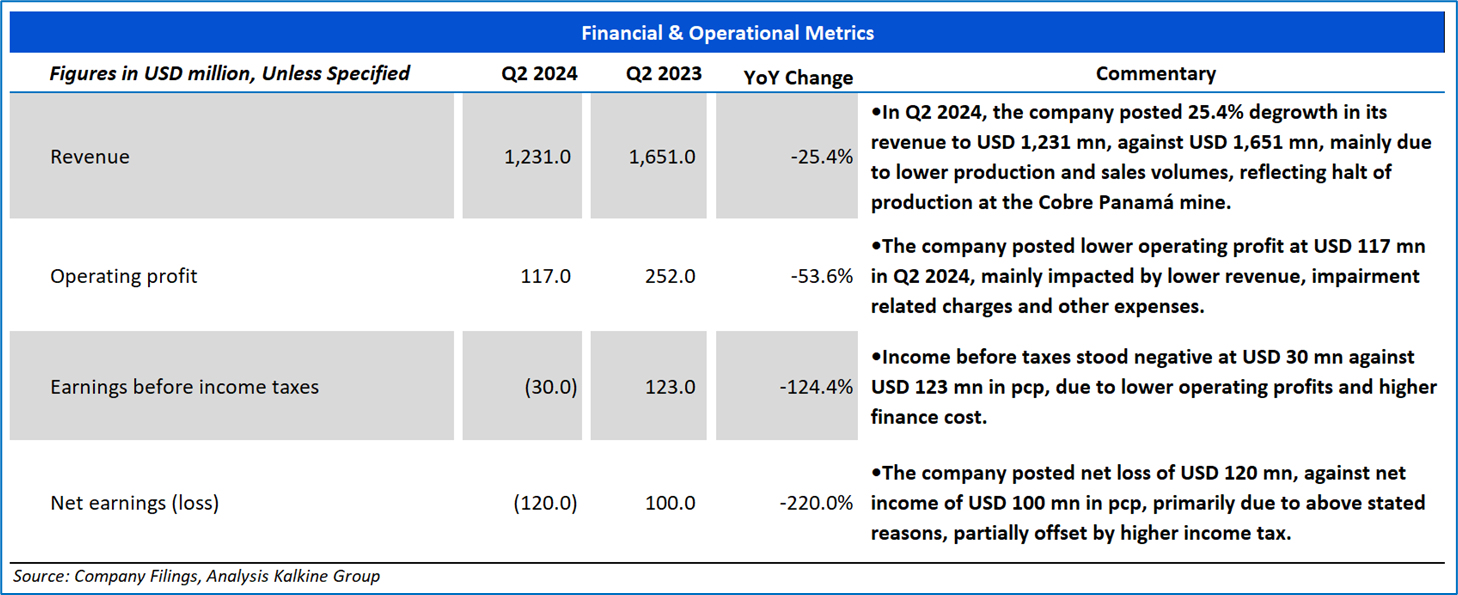 Financial & Operational Metrics

| Figures in USD million, Unless Specified | Q2 2024 | Q2 2023 | YoY Change | Commentary |
|---|---|---|---|---|
| Revenue | 1,231.0 | 1,651.0 | -25.4% | •In Q2 2024, the company posted 25.4% degrowth in its revenue to USD 1,231 mn, against USD 1,651 mn, mainly due to lower production and sales volumes, reflecting halt of production at the Cobre Panamá mine. |
| Operating profit | 117.0 | 252.0 | -53.6% | •The company posted lower operating profit at USD 117 mn in Q2 2024, mainly impacted by lower revenue, impairment related charges and other expenses. |
| Earnings before income taxes | (30.0) | 123.0 | -124.4% | •Income before taxes stood negative at USD 30 mn against USD 123 mn in pcp, due to lower operating profits and higher finance cost. |
| Net earnings (loss) | (120.0) | 100.0 | -220.0% | •The company posted net loss of USD 120 mn, against net income of USD 100 mn in pcp, primarily due to above stated reasons, partially offset by higher income tax. |

Source: Company Filings, Analysis Kalkine Group